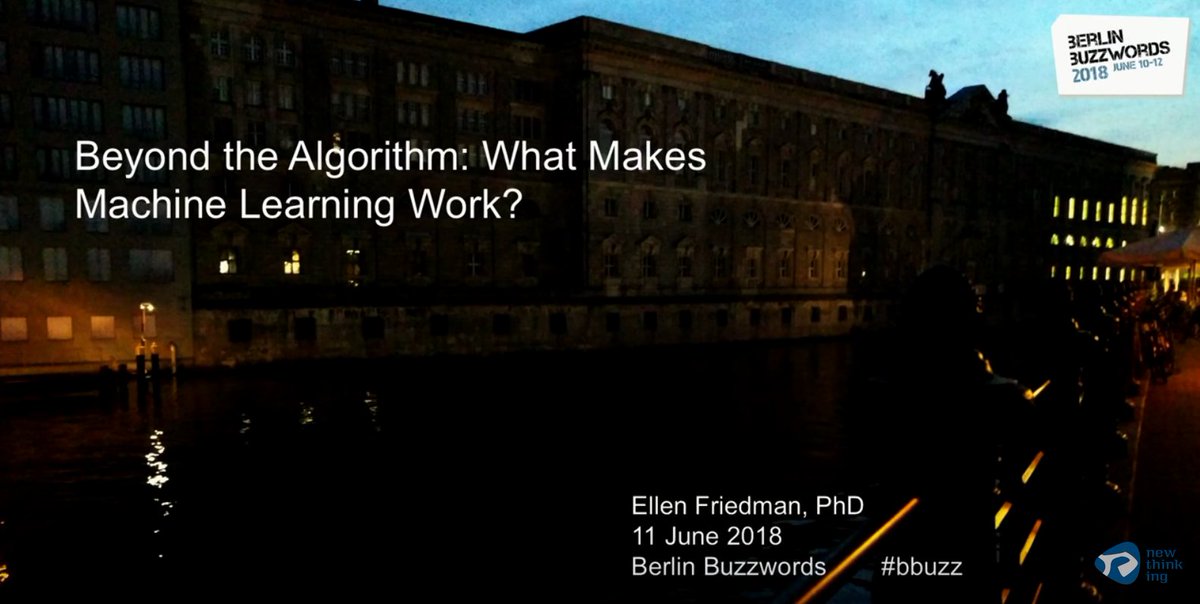 BERLIN BUZZWORDS 2018 JUNE 10-12

Beyond the Algorithm: What Makes Machine Learning Work?

Ellen Friedman, PhD
11 June 2018
Berlin Buzzwords #bbuzz

new thinking